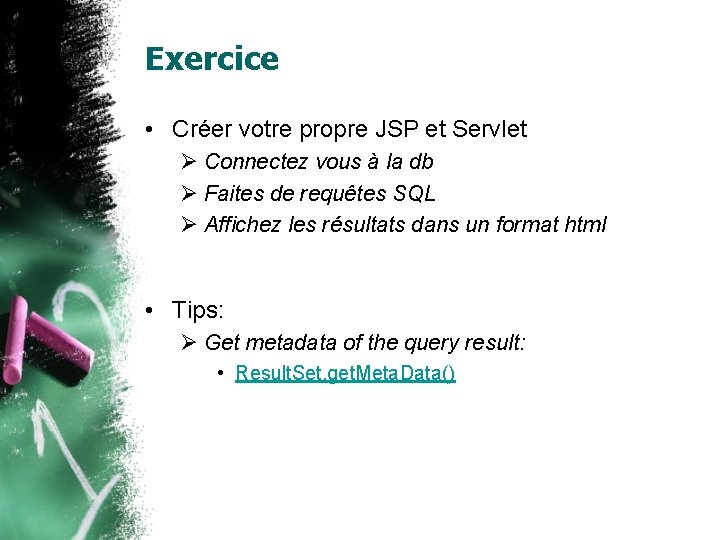 Exercice

• Créer votre propre JSP et Servlet
  ➢ Connectez vous à la db
  ➢ Faites de requêtes SQL
  ➢ Affichez les résultats dans un format html

• Tips:
  ➢ Get metadata of the query result:
    • ResultSet.getMetaData()